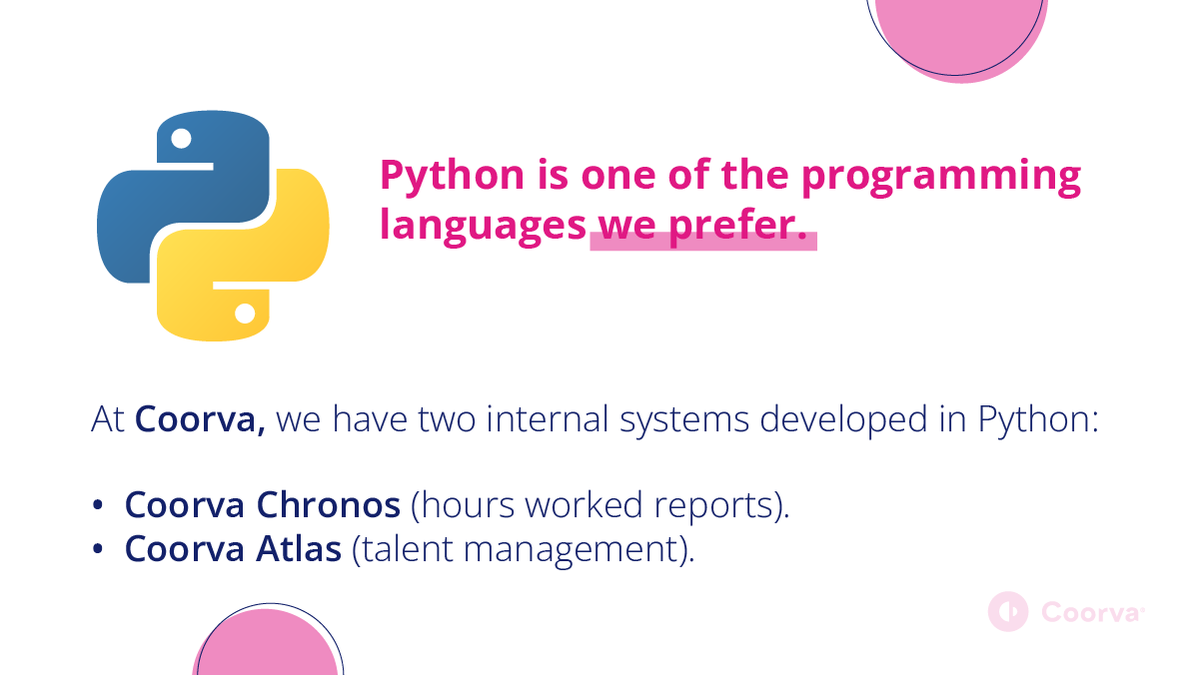 Python is one of the programming languages we prefer.

At Coorva, we have two internal systems developed in Python:

• Coorva Chronos (hours worked reports).
• Coorva Atlas (talent management).

Coorva